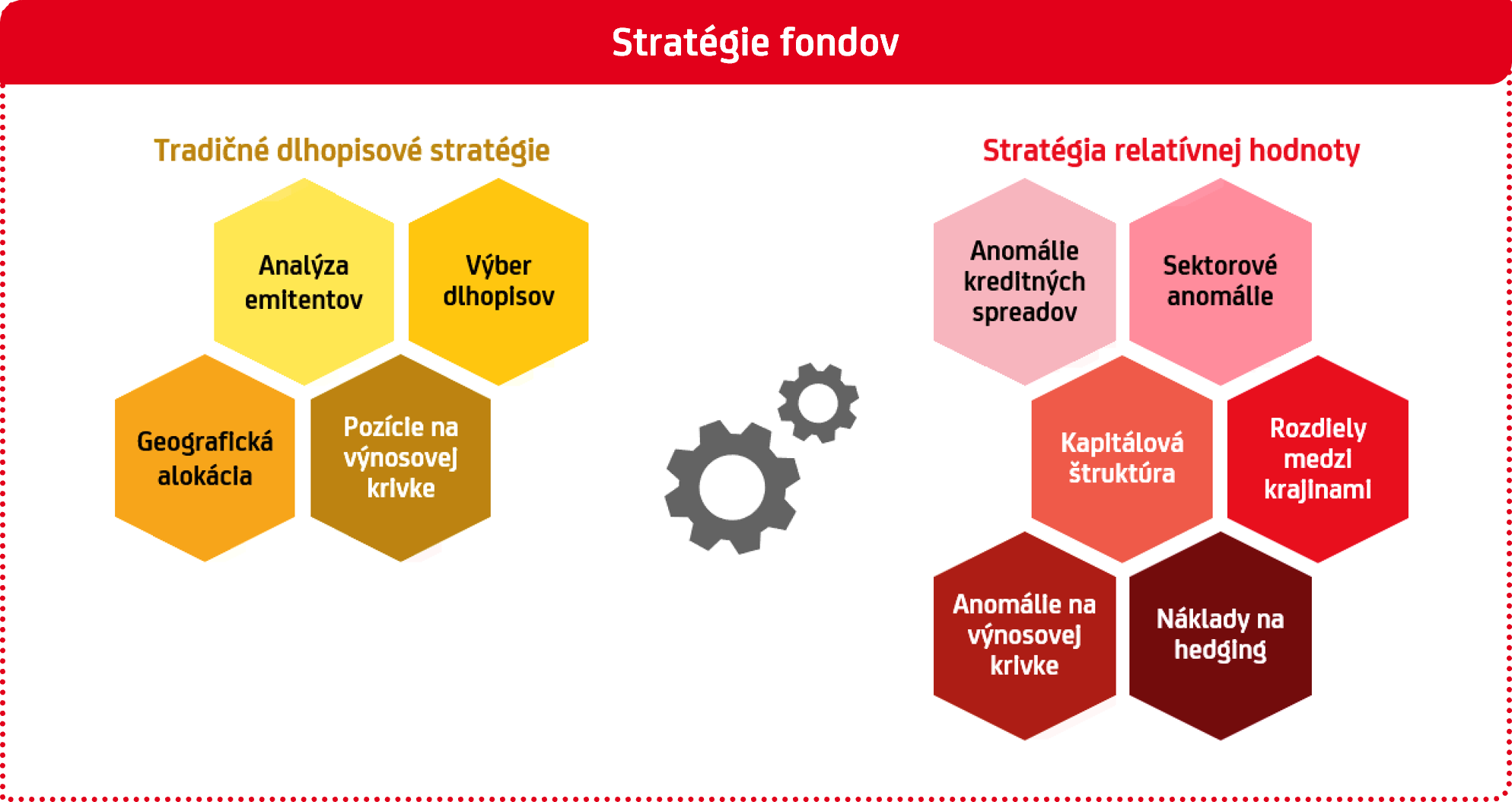 Stratégie fondov

Tradičné dlhopisové stratégie

Analýza emitentov

Výber dlhopisov

Geografická alokácia

Pozície na výnosovej krivke

Stratégia relatívnej hodnoty

Anomálie kreditných spreadov

Sektorové anomálie

Kapitálová štruktúra

Rozdiely medzi krajinami

Anomálie na výnosovej krivke

Náklady na hedging